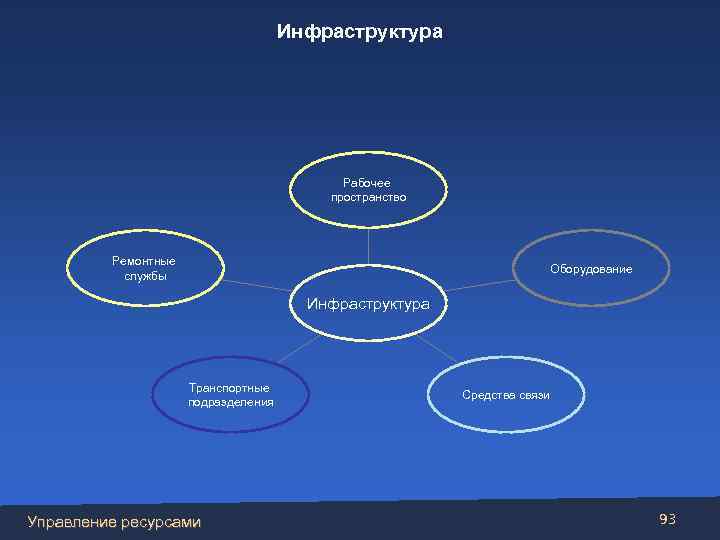 Инфраструктура

Рабочее пространство

Ремонтные службы

Оборудование

Инфраструктура

Транспортные подразделения

Средства связи

Управление ресурсами

93